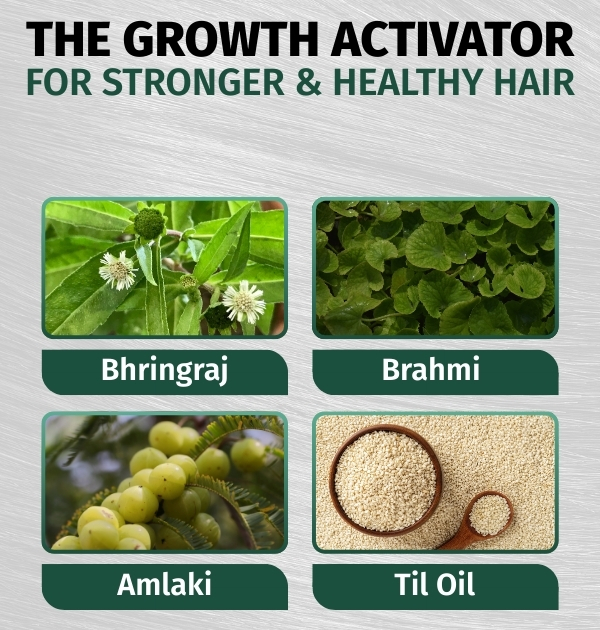 THE GROWTH ACTIVATOR
FOR STRONGER & HEALTHY HAIR

Bhringraj

Brahmi

Amlaki

Til Oil